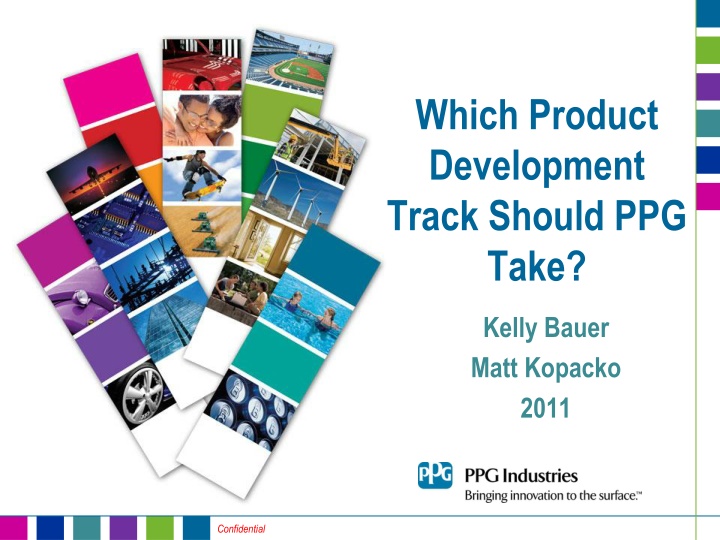 Which Product Development Track Should PPG Take?

Kelly Bauer
Matt Kopacko
2011

PPG

PPG Industries
Bringing innovation to the surface.™

Confidential